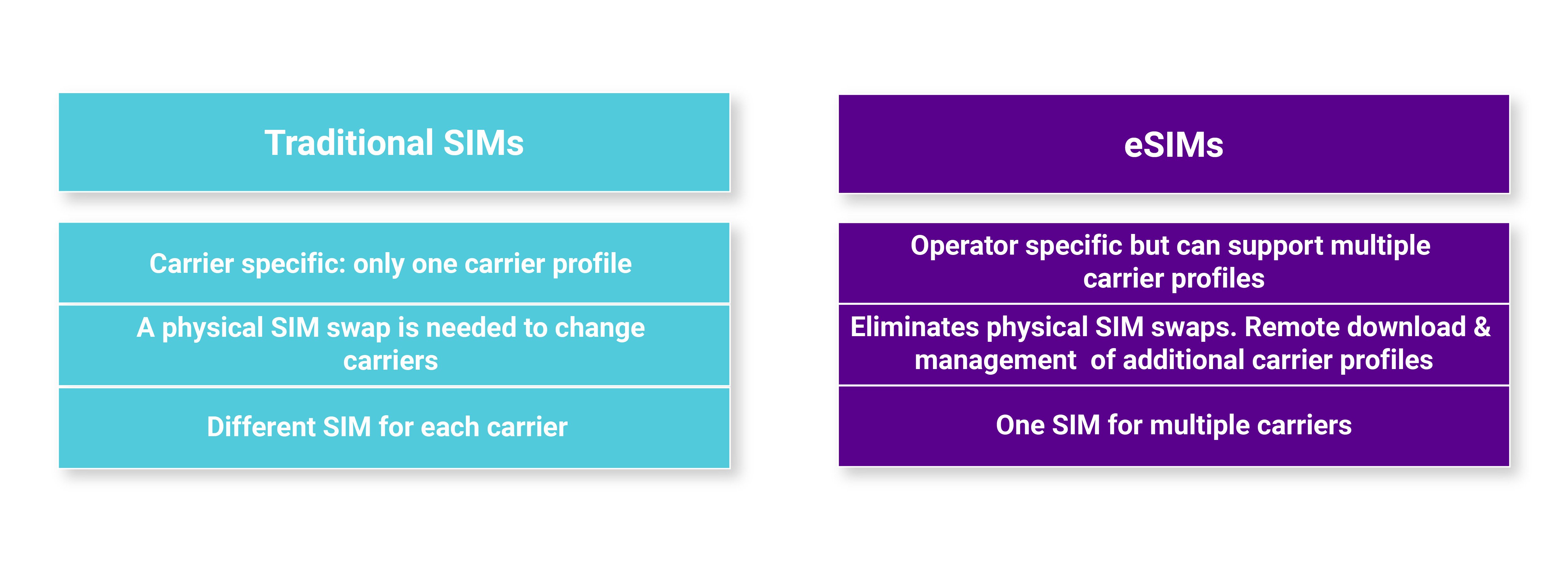 Traditional SIMs

Carrier specific: only one carrier profile

A physical SIM swap is needed to change carriers

Different SIM for each carrier

eSIMs

Operator specific but can support multiple carrier profiles

Eliminates physical SIM swaps. Remote download & management of additional carrier profiles

One SIM for multiple carriers